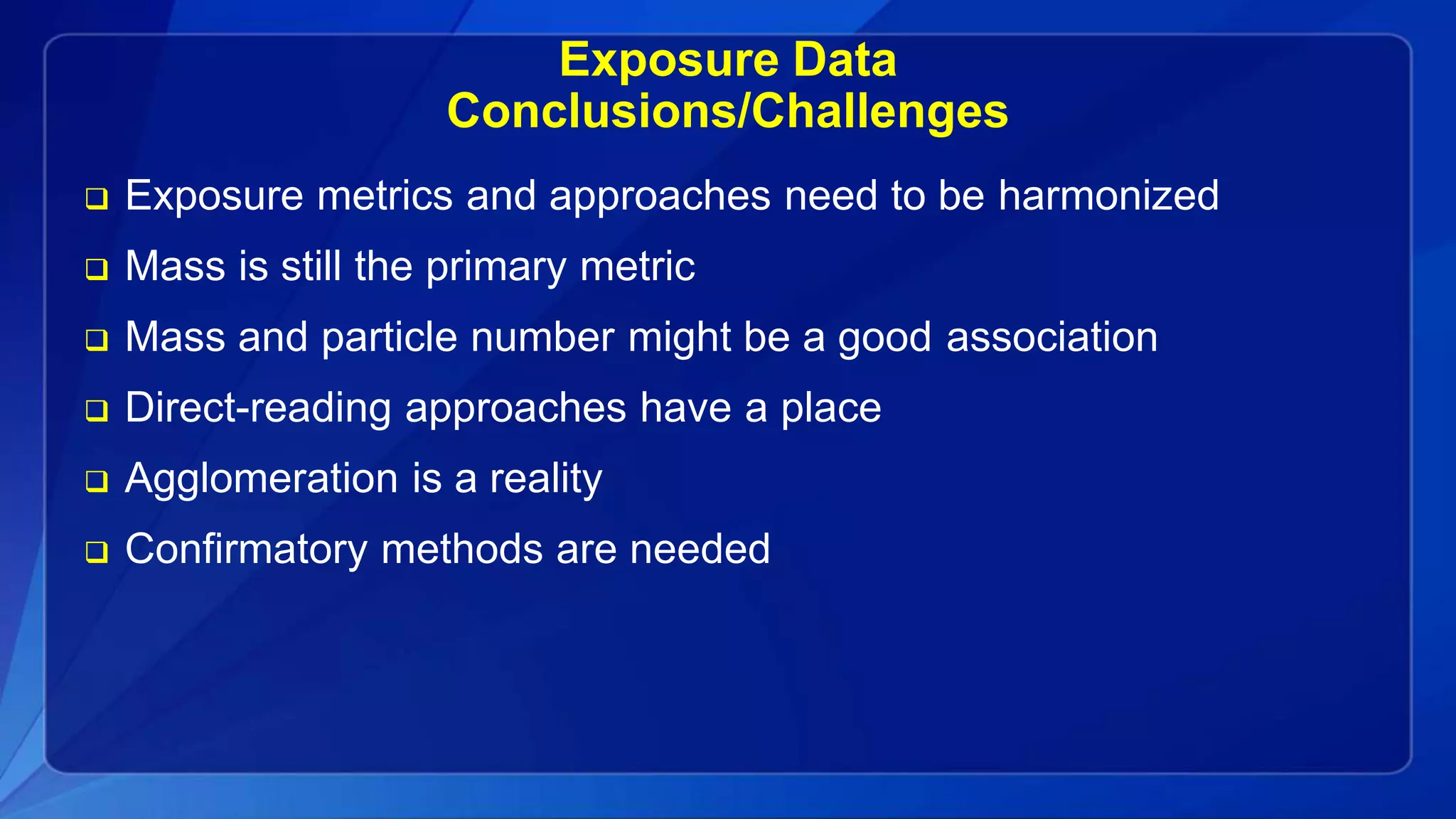 Exposure Data
Conclusions/Challenges

❑ Exposure metrics and approaches need to be harmonized

❑ Mass is still the primary metric

❑ Mass and particle number might be a good association

❑ Direct-reading approaches have a place

❑ Agglomeration is a reality

❑ Confirmatory methods are needed